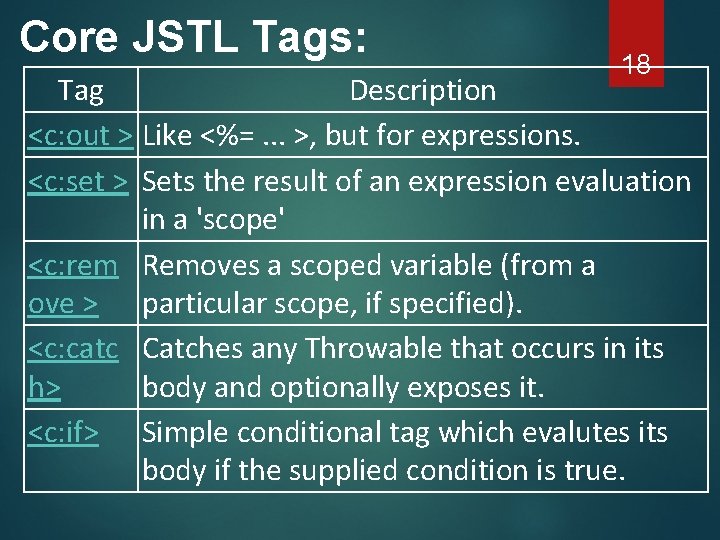 Core JSTL Tags:

18

| Tag | Description |
|---|---|
| <c:out > | Like <%= ... >, but for expressions. |
| <c:set > | Sets the result of an expression evaluation in a 'scope' |
| <c:remove > | Removes a scoped variable (from a particular scope, if specified). |
| <c:catch> | Catches any Throwable that occurs in its body and optionally exposes it. |
| <c:if> | Simple conditional tag which evalutes its body if the supplied condition is true. |